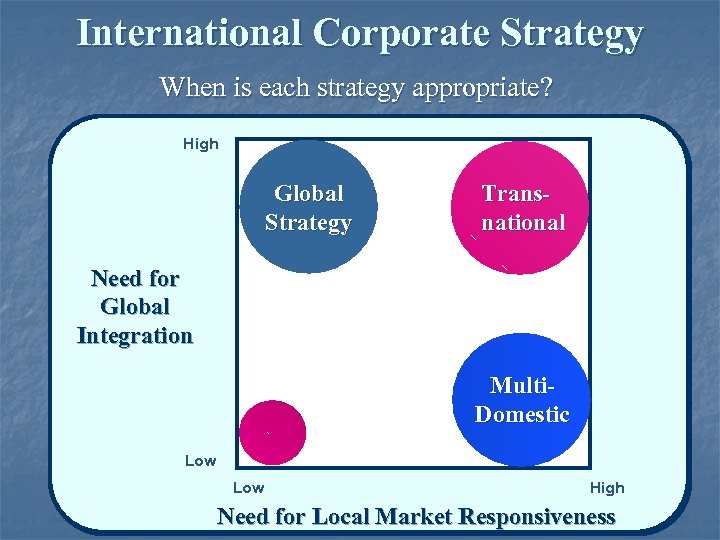 International Corporate Strategy

When is each strategy appropriate?

High

Global Strategy

Trans-national

Need for Global Integration

Multi-Domestic

Low

Low

High

Need for Local Market Responsiveness